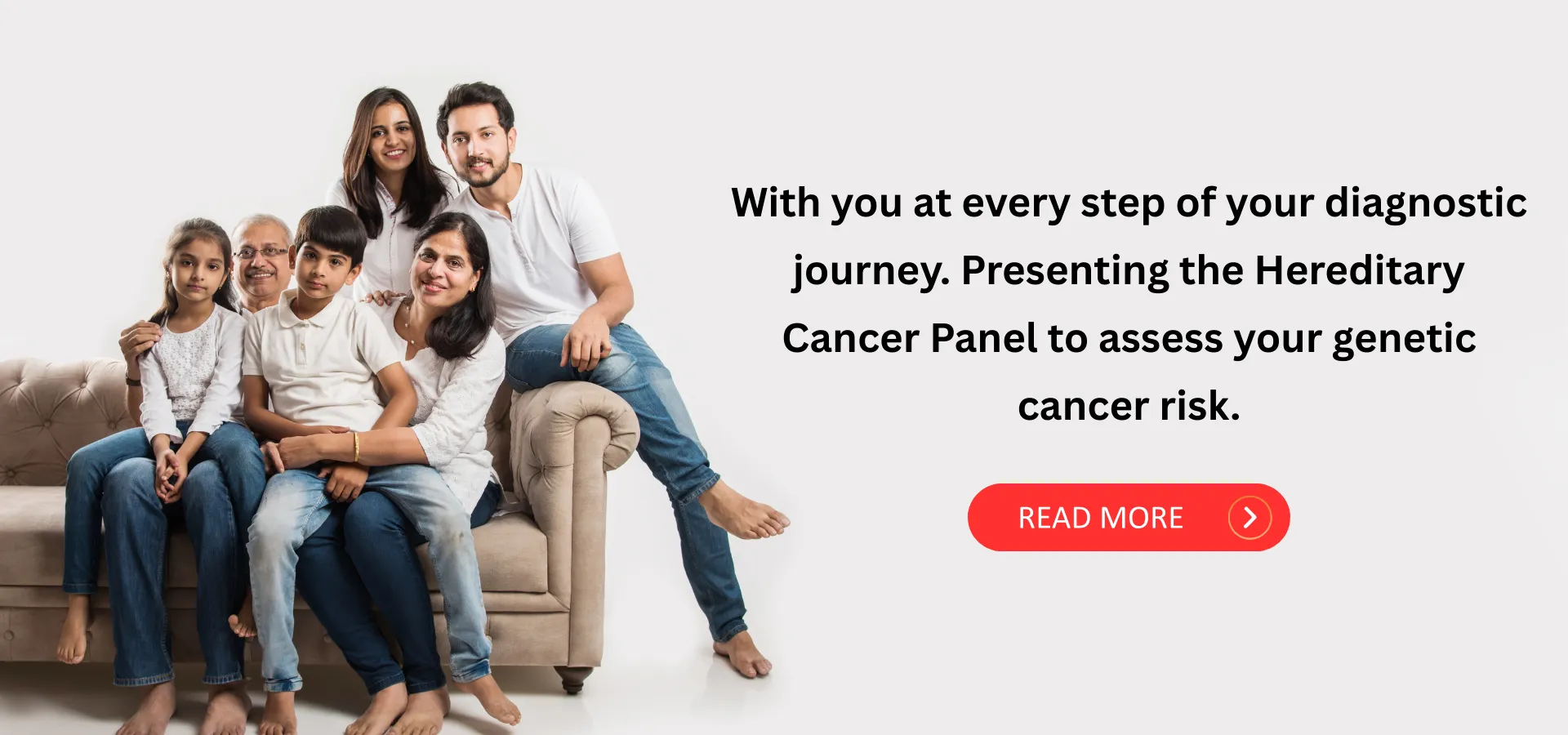 With you at every step of your diagnostic journey. Presenting the Hereditary Cancer Panel to assess your genetic cancer risk.

READ MORE